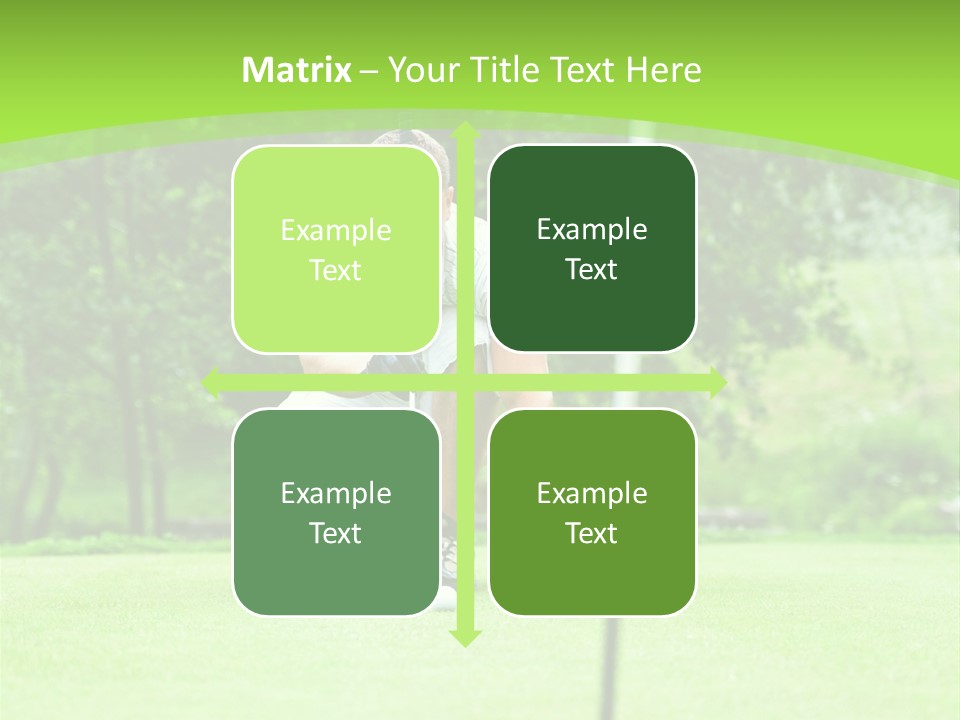 Matrix – Your Title Text Here

Example Text

Example Text

Example Text

Example Text